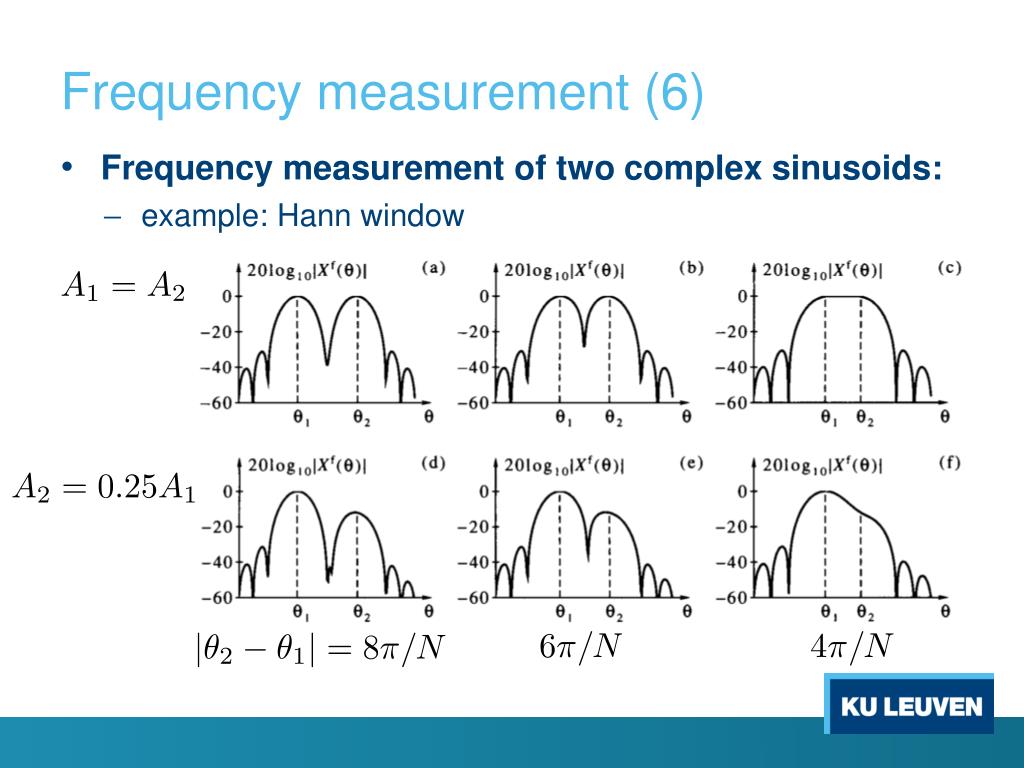 Frequency measurement (6)

• **Frequency measurement of two complex sinusoids:**
– example: Hann window

$A_1 = A_2$

$20\log_{10}|X^f(\theta)|$ (a)
0
−20
−40
−60
$\theta_1$ $\theta_2$ $\theta$

$20\log_{10}|X^f(\theta)|$ (b)
0
−20
−40
−60
$\theta_1$ $\theta_2$ $\theta$

$20\log_{10}|X^f(\theta)|$ (c)
0
−20
−40
−60
$\theta_1$ $\theta_2$ $\theta$

$A_2 = 0.25A_1$

$20\log_{10}|X^f(\theta)|$ (d)
0
−20
−40
−60
$\theta_1$ $\theta_2$ $\theta$

$20\log_{10}|X^f(\theta)|$ (e)
0
−20
−40
−60
$\theta_1$ $\theta_2$ $\theta$

$20\log_{10}|X^f(\theta)|$ (f)
0
−20
−40
−60
$\theta_1$ $\theta_2$ $\theta$

$|\theta_2 - \theta_1| = 8\pi/N$ $6\pi/N$ $4\pi/N$

KU LEUVEN